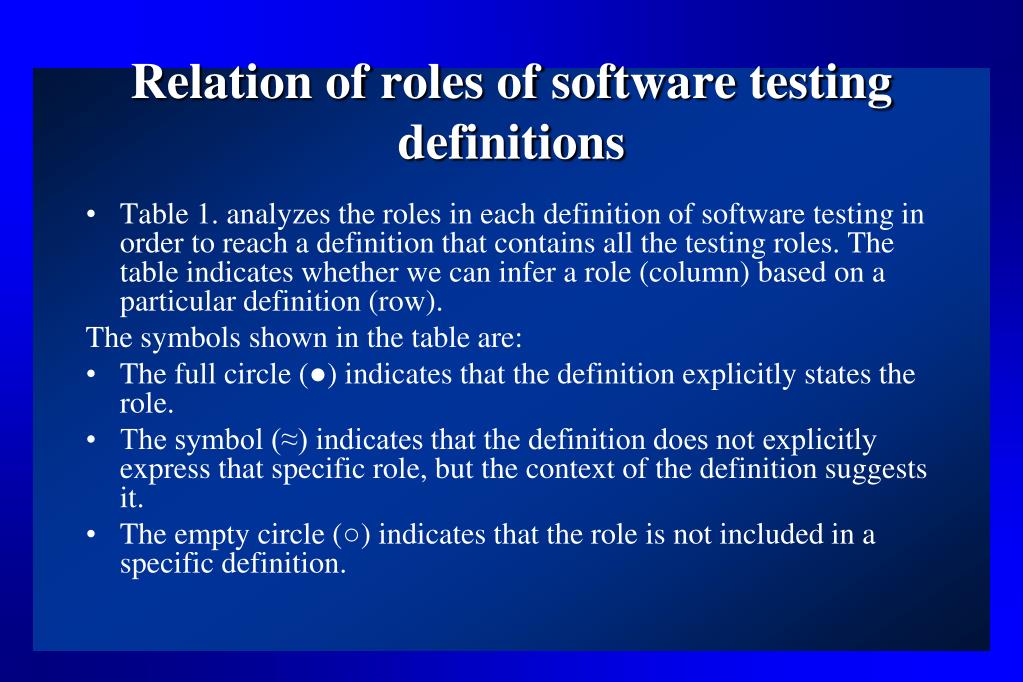 Relation of roles of software testing definitions

• Table 1. analyzes the roles in each definition of software testing in order to reach a definition that contains all the testing roles. The table indicates whether we can infer a role (column) based on a particular definition (row).

The symbols shown in the table are:

• The full circle (●) indicates that the definition explicitly states the role.

• The symbol (≈) indicates that the definition does not explicitly express that specific role, but the context of the definition suggests it.

• The empty circle (○) indicates that the role is not included in a specific definition.